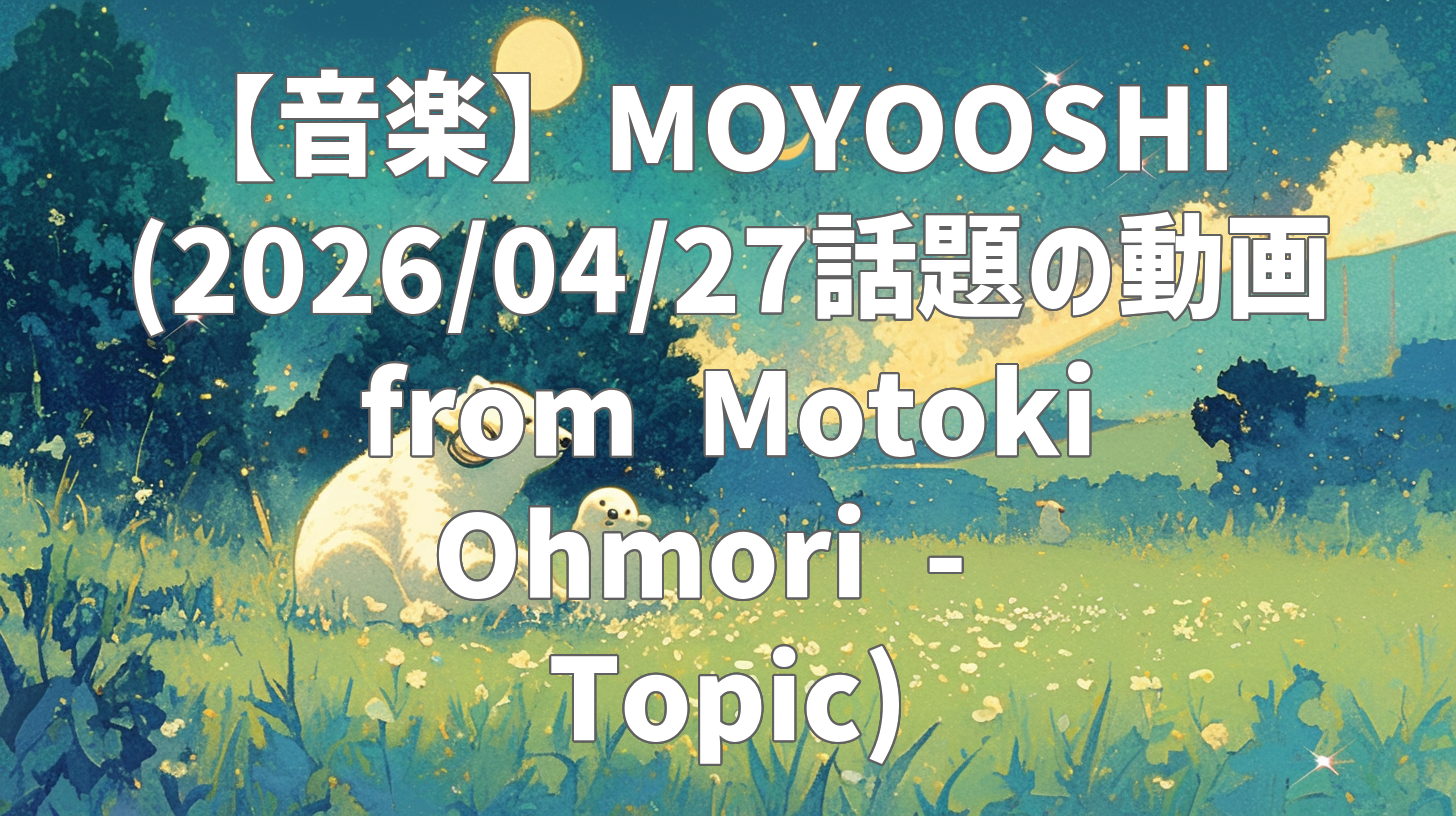 【音楽】MOYOOSHI (2026/04/27話題の動画 from Motoki Ohmori - Topic)